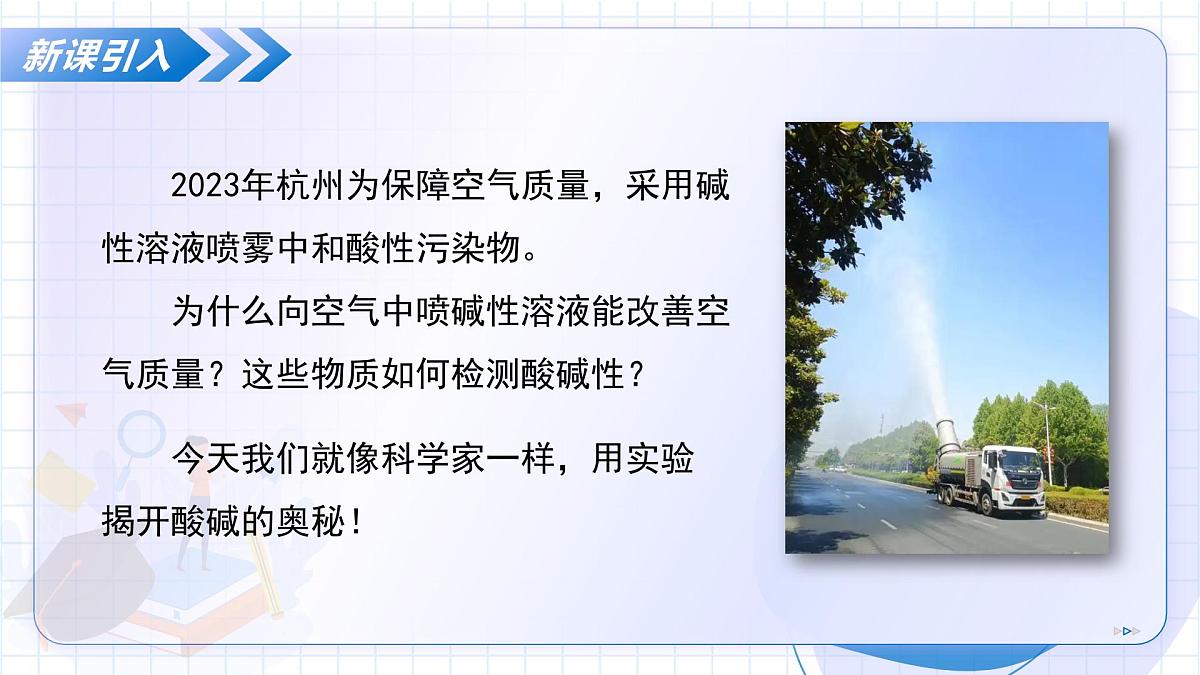 新课引入

2023年杭州为保障空气质量，采用碱性溶液喷雾中和酸性污染物。

为什么向空气中喷碱性溶液能改善空气质量？这些物质如何检测酸碱性？

今天我们就像科学家一样，用实验揭开酸碱的奥秘！